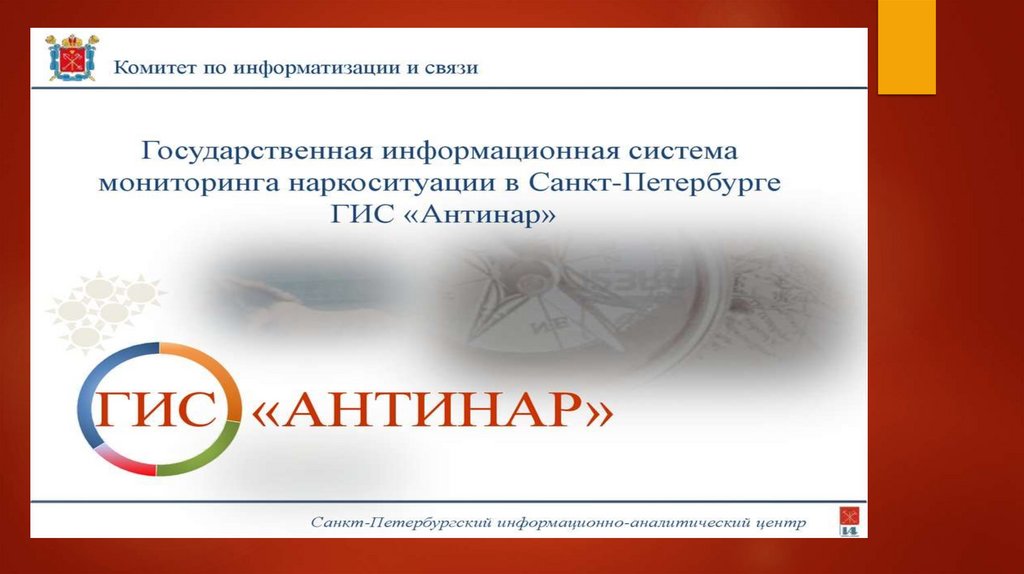 Комитет по информатизации и связи

Государственная информационная система мониторинга наркоситуации в Санкт-Петербурге ГИС «Антинар»

ГИС «АНТИНАР»

Санкт-Петербургский информационно-аналитический центр